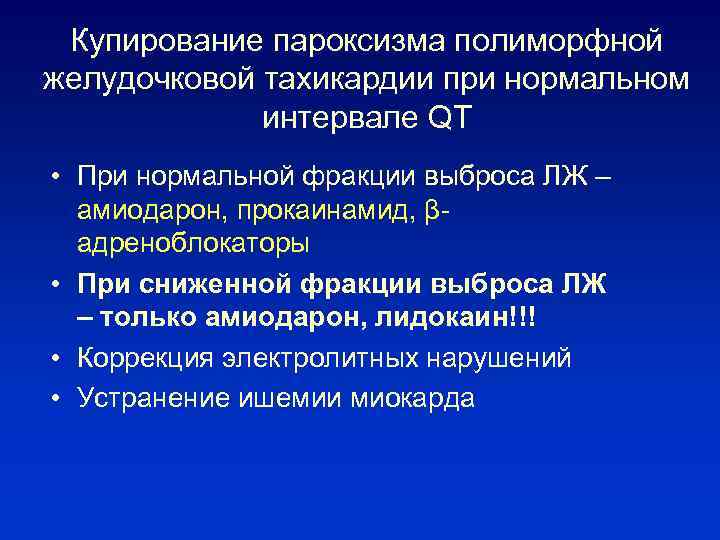 Купирование пароксизма полиморфной желудочковой тахикардии при нормальном интервале QT

• При нормальной фракции выброса ЛЖ – амиодарон, прокаинамид, β-адреноблокаторы

• При сниженной фракции выброса ЛЖ – только амиодарон, лидокаин!!!

• Коррекция электролитных нарушений

• Устранение ишемии миокарда